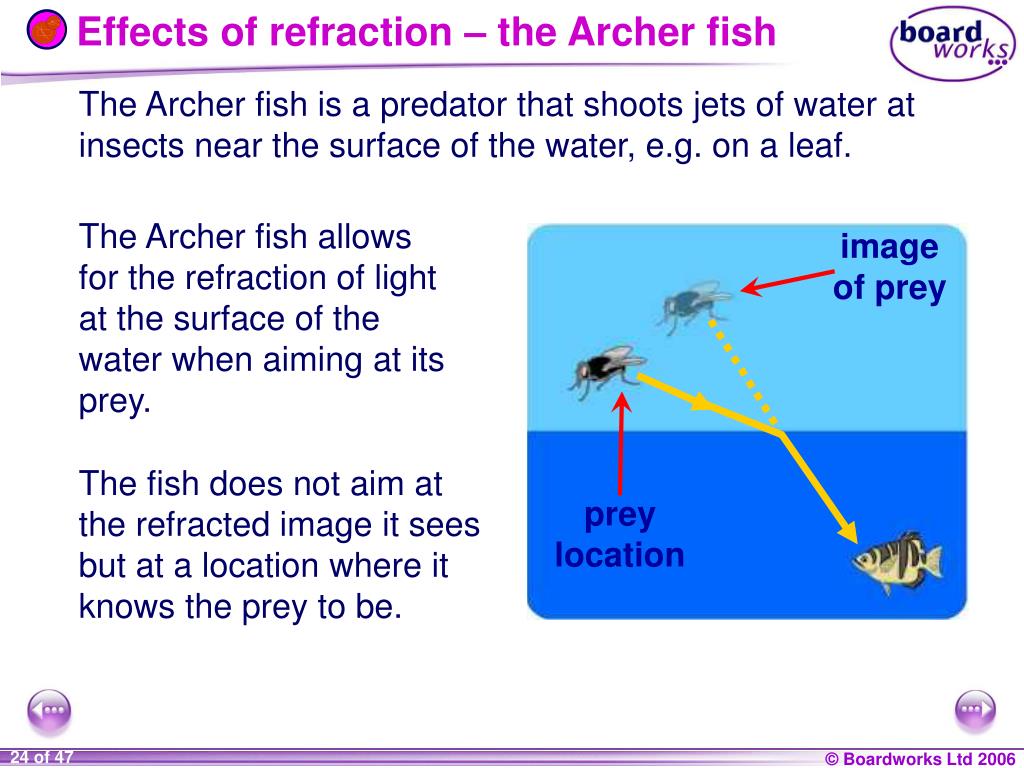 Effects of refraction – the Archer fish

board works

The Archer fish is a predator that shoots jets of water at insects near the surface of the water, e.g. on a leaf.

The Archer fish allows for the refraction of light at the surface of the water when aiming at its prey.

The fish does not aim at the refracted image it sees but at a location where it knows the prey to be.

image of prey

prey location

24 of 47

© Boardworks Ltd 2006